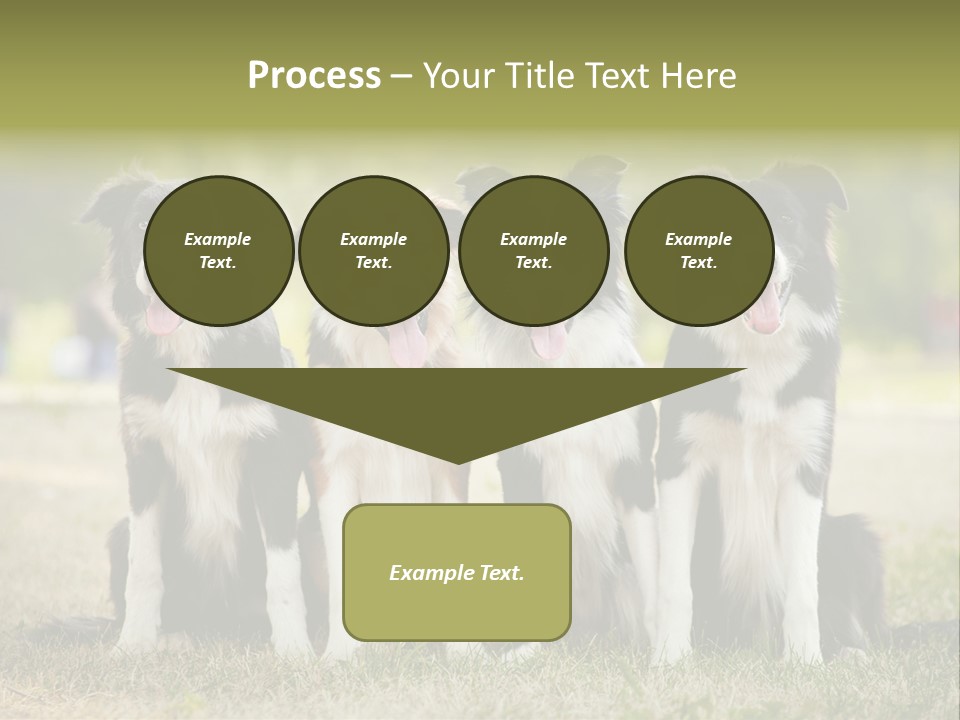 Process – Your Title Text Here

Example Text.

Example Text.

Example Text.

Example Text.

Example Text.